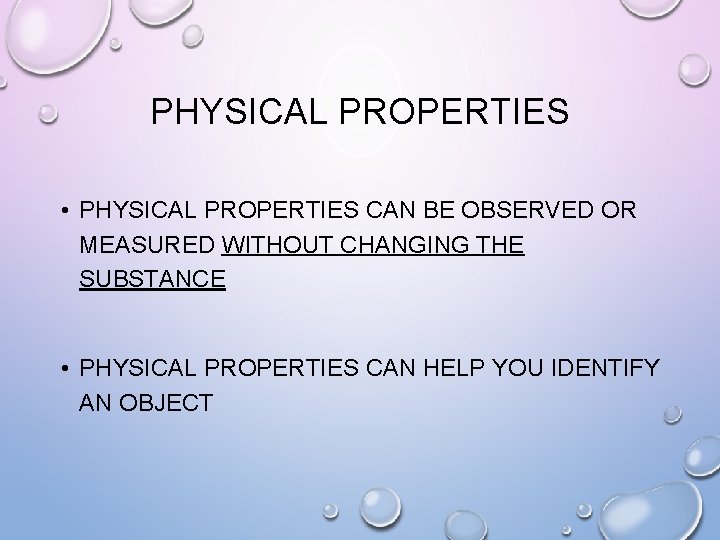 PHYSICAL PROPERTIES

• PHYSICAL PROPERTIES CAN BE OBSERVED OR MEASURED WITHOUT CHANGING THE SUBSTANCE

• PHYSICAL PROPERTIES CAN HELP YOU IDENTIFY AN OBJECT